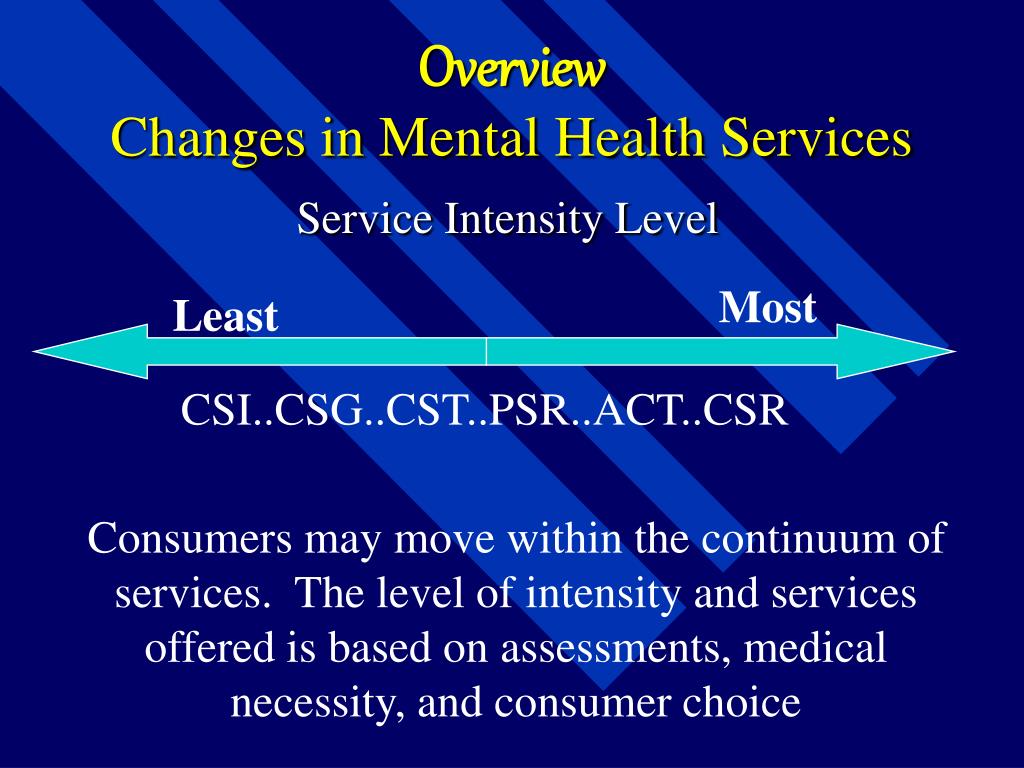 Overview
Changes in Mental Health Services

Service Intensity Level

Least

Most

CSI..CSG..CST..PSR..ACT..CSR

Consumers may move within the continuum of services.  The level of intensity and services offered is based on assessments, medical necessity, and consumer choice